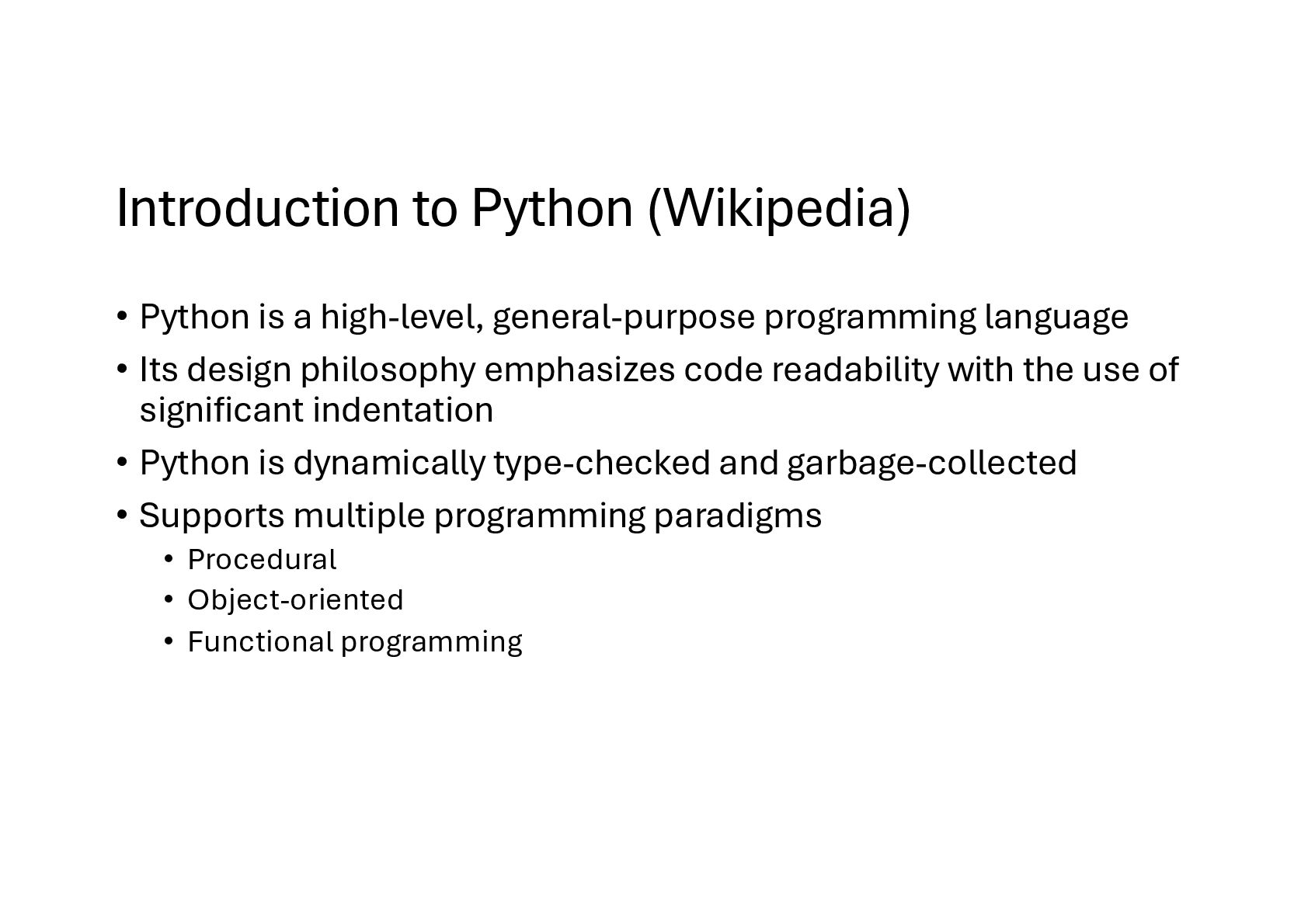 Introduction to Python (Wikipedia)

• Python is a high-level, general-purpose programming language
• Its design philosophy emphasizes code readability with the use of significant indentation
• Python is dynamically type-checked and garbage-collected
• Supports multiple programming paradigms
  • Procedural
  • Object-oriented
  • Functional programming